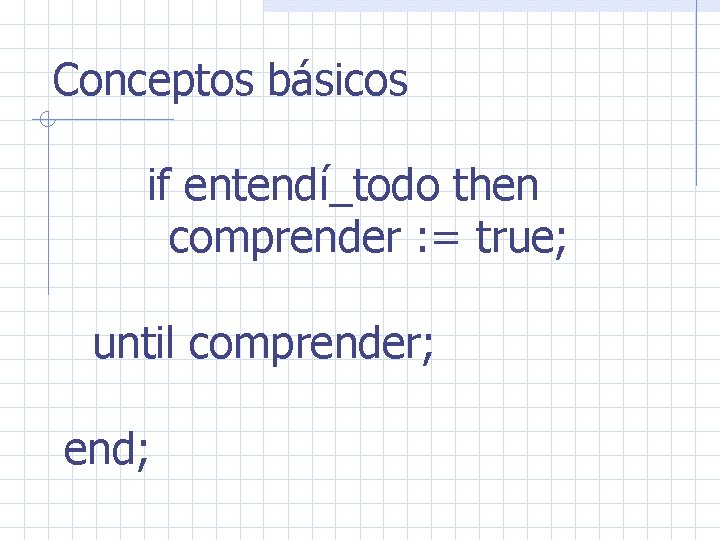 Conceptos básicos

if entendí_todo then
comprender := true;

until comprender;

end;